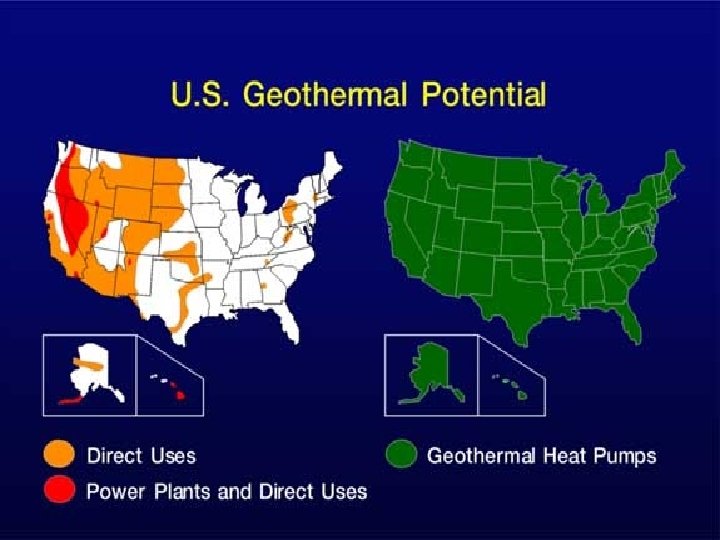 U.S. Geothermal Potential

Direct Uses

Power Plants and Direct Uses

Geothermal Heat Pumps